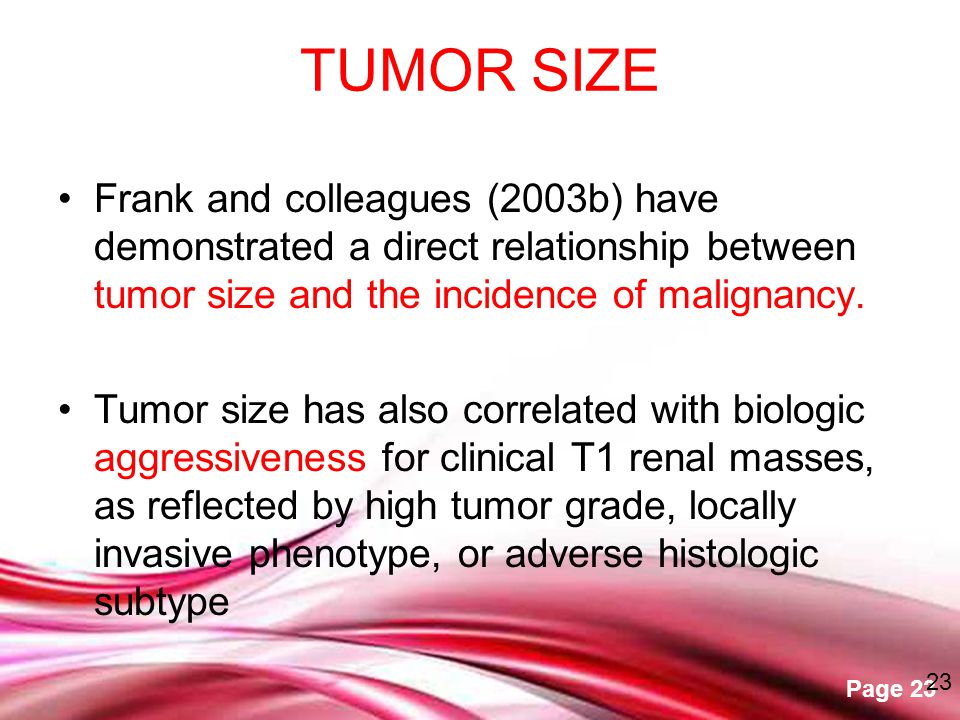 TUMOR SIZE

• Frank and colleagues (2003b) have demonstrated a direct relationship between tumor size and the incidence of malignancy.

• Tumor size has also correlated with biologic aggressiveness for clinical T1 renal masses, as reflected by high tumor grade, locally invasive phenotype, or adverse histologic subtype

Page 23 23